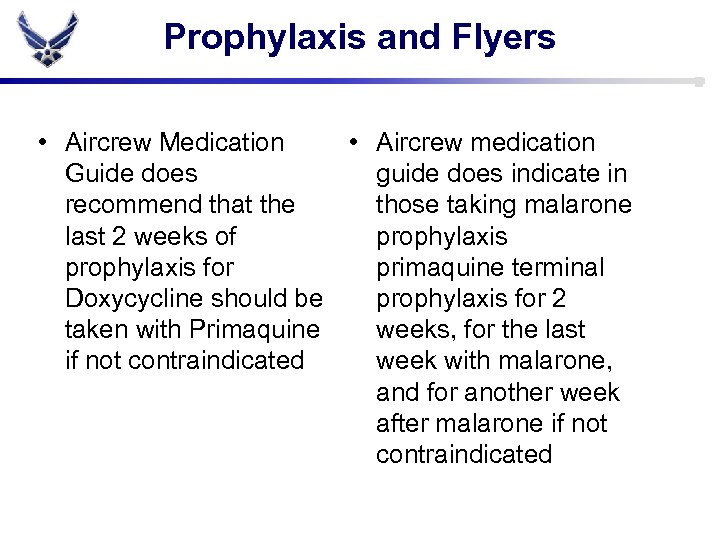 Prophylaxis and Flyers

• Aircrew Medication Guide does recommend that the last 2 weeks of prophylaxis for Doxycycline should be taken with Primaquine if not contraindicated

• Aircrew medication guide does indicate in those taking malarone prophylaxis primaquine terminal prophylaxis for 2 weeks, for the last week with malarone, and for another week after malarone if not contraindicated